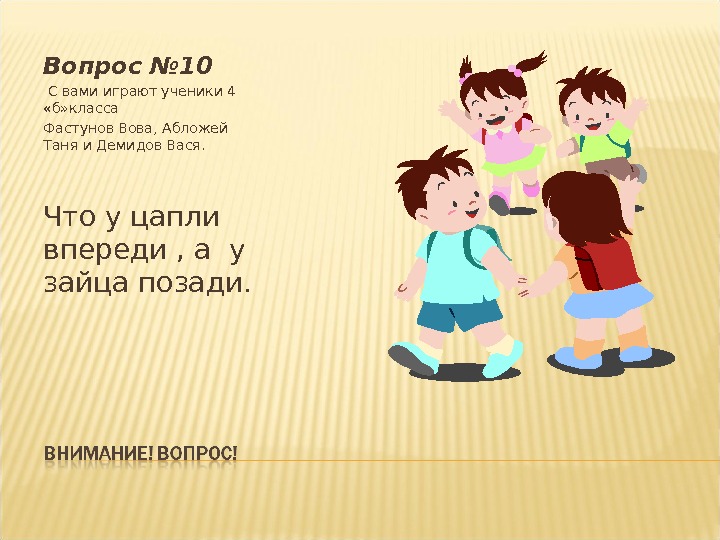 Вопрос №10

С вами играют ученики 4 «б»класса

Фастунов Вова, Абложей Таня и Демидов Вася.

Что у цапли впереди , а у зайца позади.

ВНИМАНИЕ! ВОПРОС!